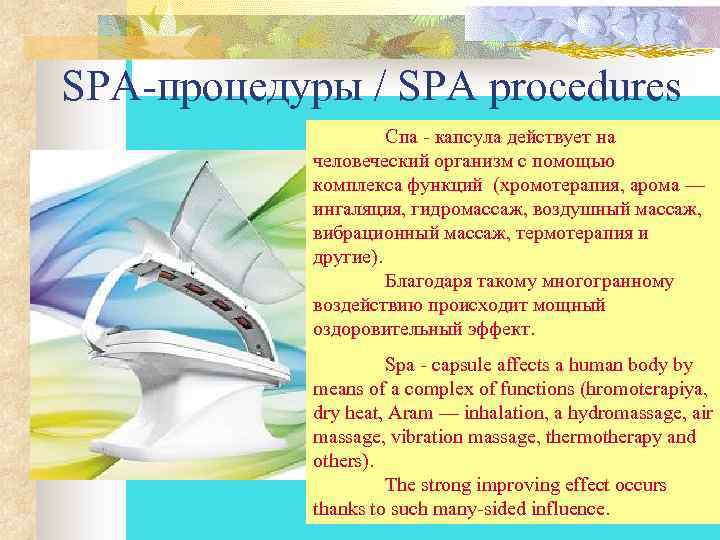 SPA-процедуры / SPA procedures

Спа - капсула действует на человеческий организм с помощью комплекса функций (хромотерапия, арома — ингаляция, гидромассаж, воздушный массаж, вибрационный массаж, термотерапия и другие).

Благодаря такому многогранному воздействию происходит мощный оздоровительный эффект.

Spa - capsule affects a human body by means of a complex of functions (hromoterapiya, dry heat, Aram — inhalation, a hydromassage, air massage, vibration massage, thermotherapy and others).

The strong improving effect occurs thanks to such many-sided influence.